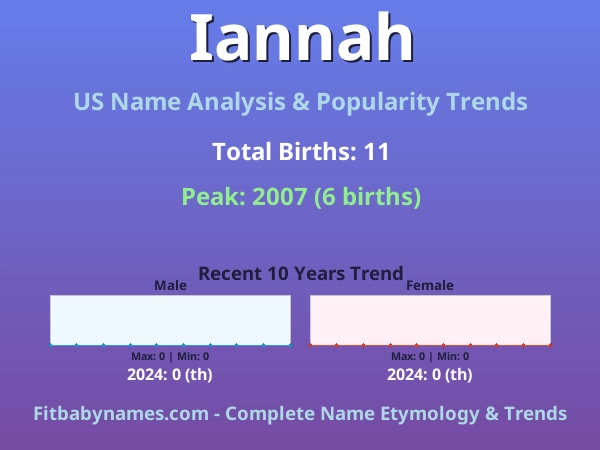 Iannah

US Name Analysis & Popularity Trends

Total Births: 11

Peak: 2007 (6 births)

Recent 10 Years Trend

Male

Max: 0 | Min: 0

2024: 0 (th)

Female

Max: 0 | Min: 0

2024: 0 (th)

Fitbabynames.com - Complete Name Etymology & Trends